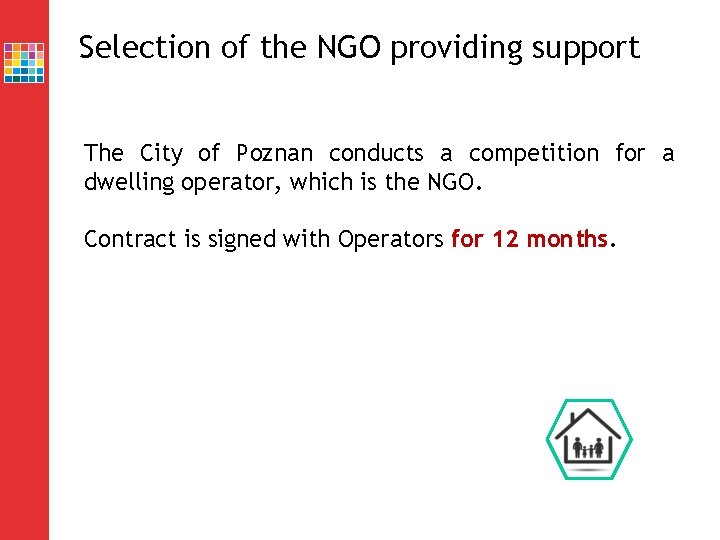 Selection of the NGO providing support

The City of Poznan conducts a competition for a dwelling operator, which is the NGO.

Contract is signed with Operators for 12 months.